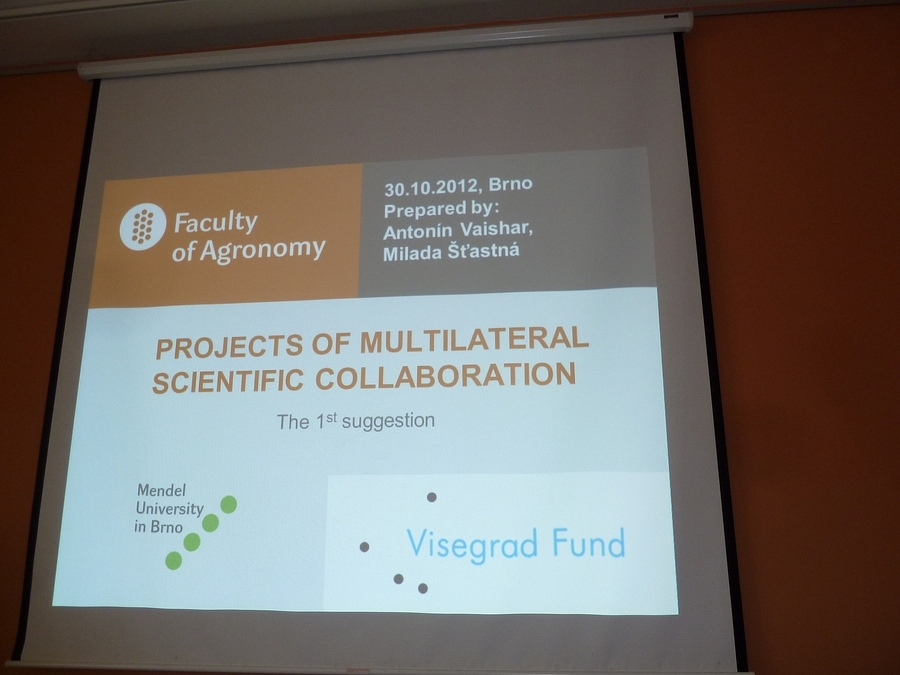 Faculty of Agronomy

30.10.2012, Brno
Prepared by:
Antonín Vaishar,
Milada Šťastná

PROJECTS OF MULTILATERAL SCIENTIFIC COLLABORATION

The 1$^{st}$ suggestion

Mendel University in Brno

Visegrad Fund